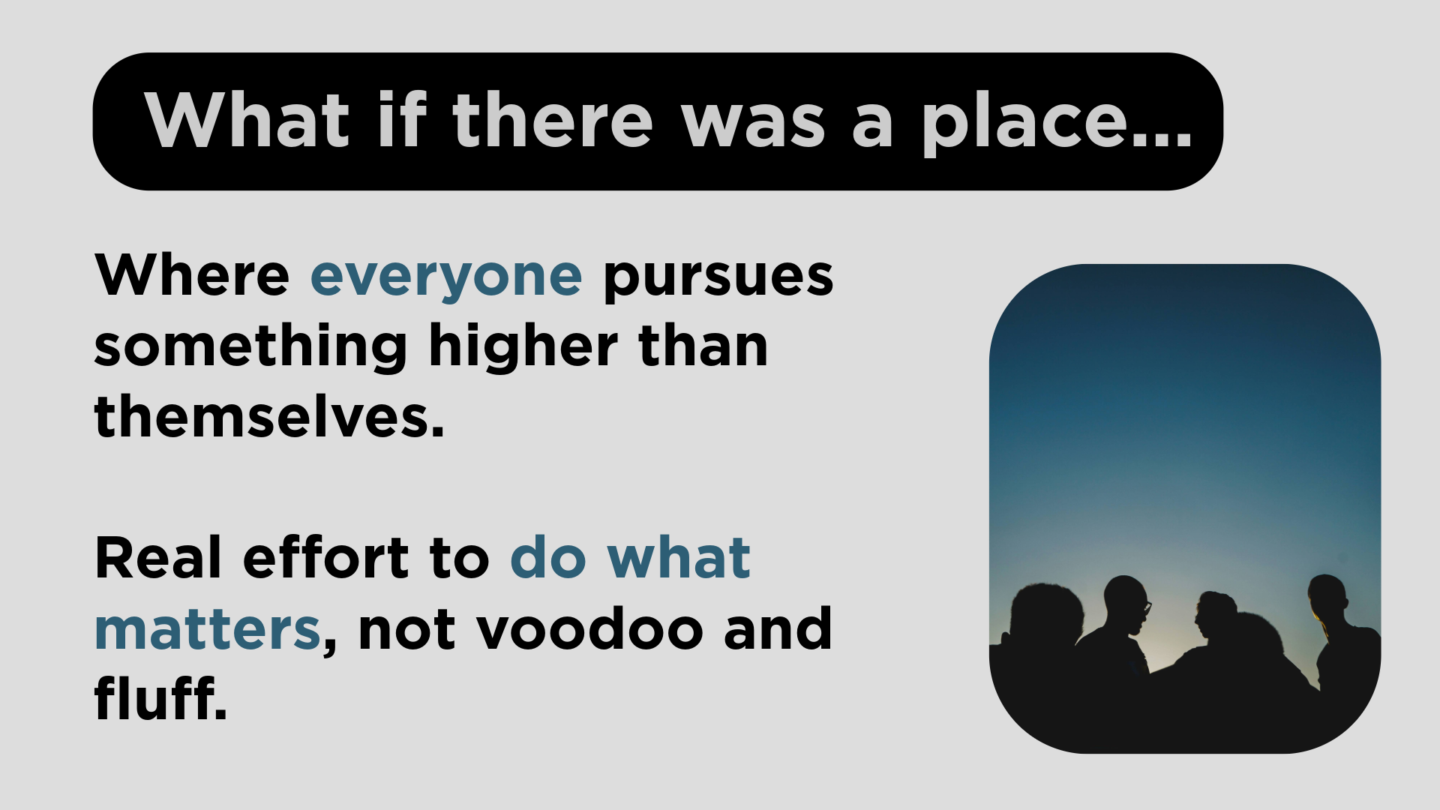 What if there was a place...

Where everyone pursues something higher than themselves.

Real effort to do what matters, not voodoo and fluff.